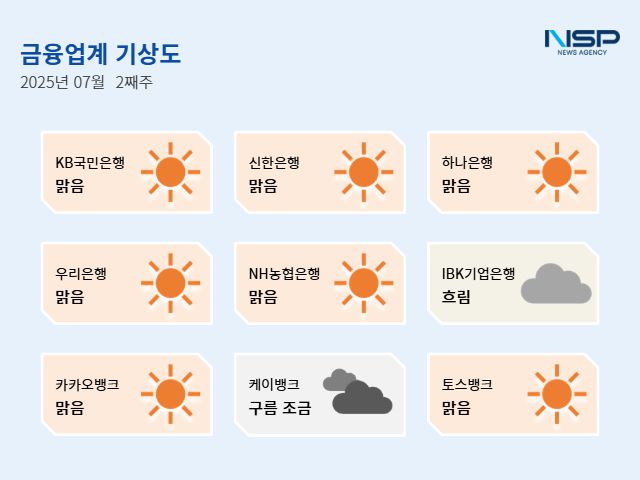 금융업계 기상도
2025년 07월 2째주

NSP
NEWS AGENCY

KB국민은행
맑음

신한은행
맑음

하나은행
맑음

우리은행
맑음

NH농협은행
맑음

IBK기업은행
흐림

카카오뱅크
맑음

케이뱅크
구름 조금

토스뱅크
맑음